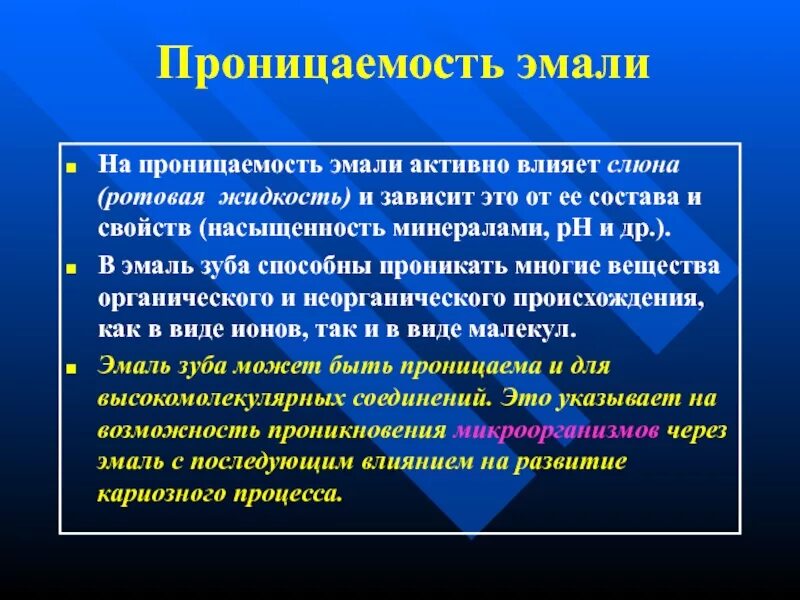 Проницаемость эмали

На проницаемость эмали активно влияет слюна (ротовая жидкость) и зависит это от ее состава и свойств (насыщенность минералами, pH и др.).

В эмаль зуба способны проникать многие вещества органического и неорганического происхождения, как в виде ионов, так и в виде малекул.

Эмаль зуба может быть проницаема и для высокомолекулярных соединений. Это указывает на возможность проникновения микроорганизмов через эмаль с последующим влиянием на развитие кариозного процесса.